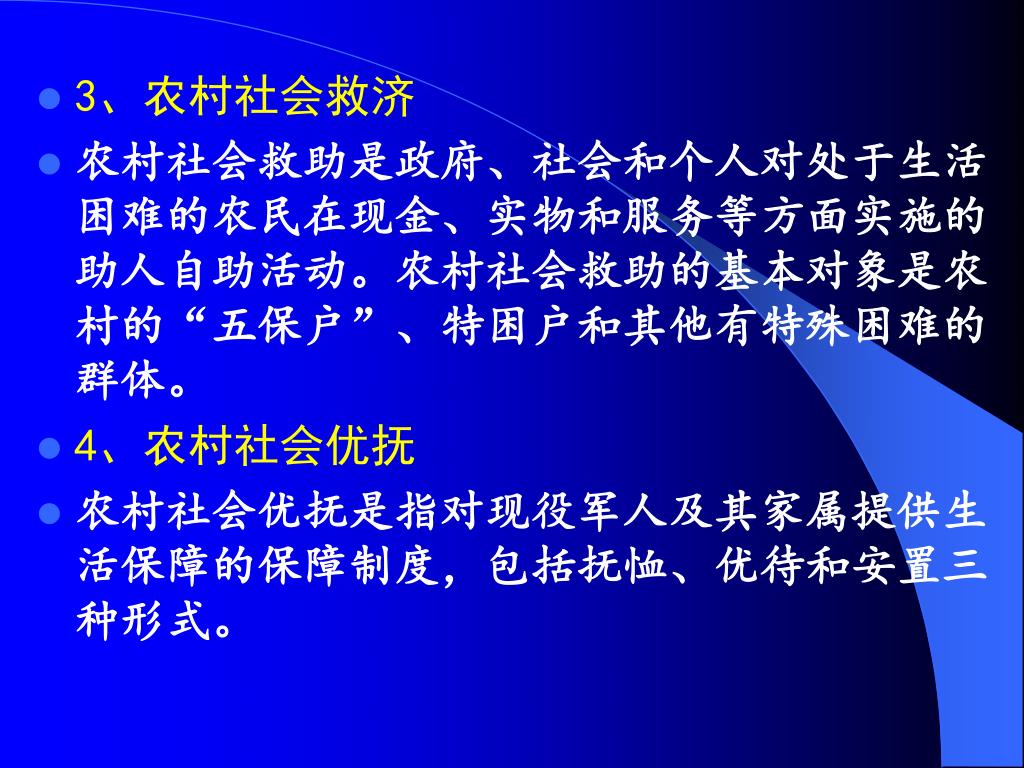 3、农村社会救济

农村社会救助是政府、社会和个人对处于生活困难的农民在现金、实物和服务等方面实施的助人自助活动。农村社会救助的基本对象是农村的“五保户”、特困户和其他有特殊困难的群体。

4、农村社会优抚

农村社会优抚是指对现役军人及其家属提供生活保障的保障制度，包括抚恤、优待和安置三种形式。